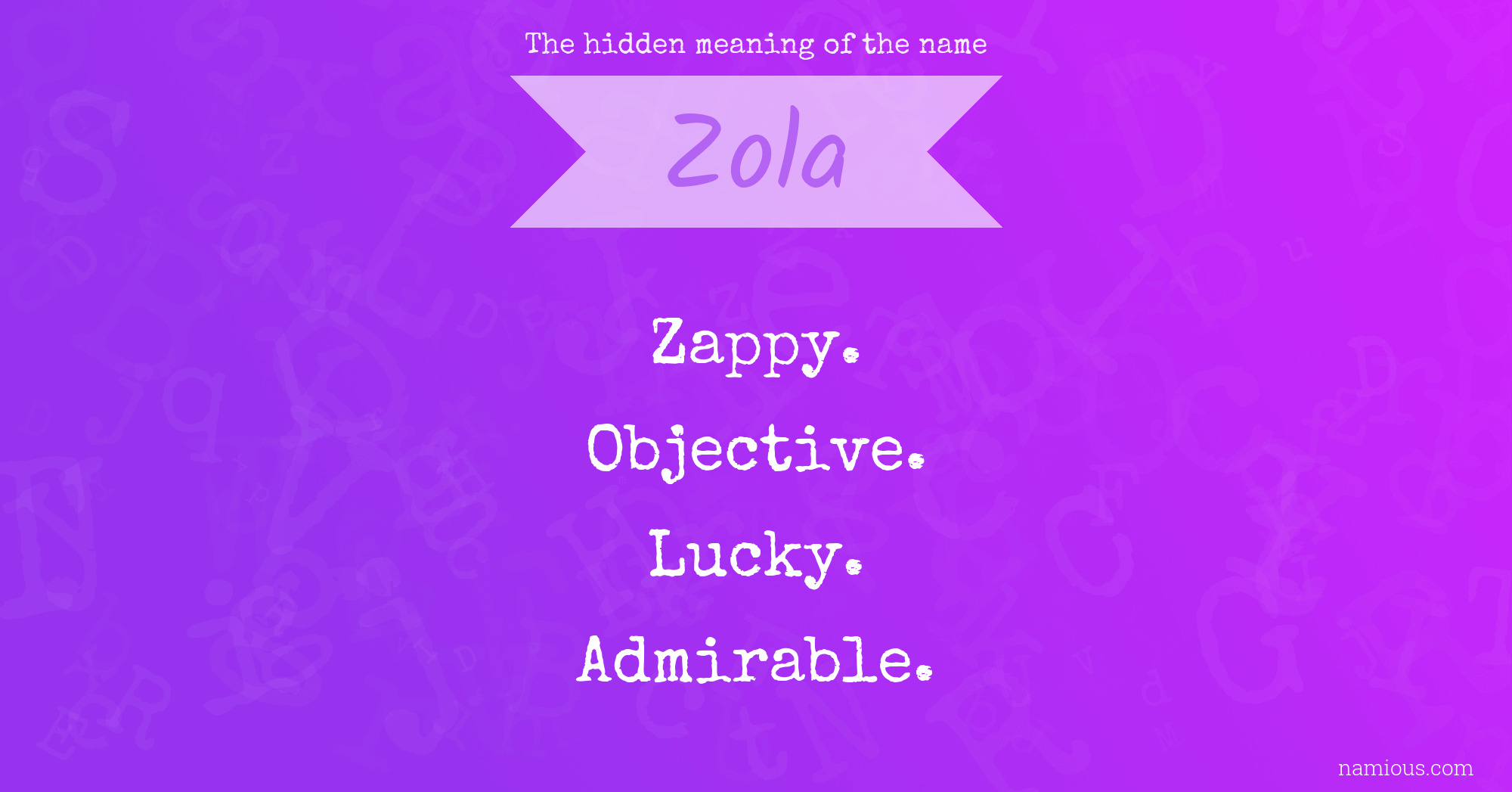 The hidden meaning of the name

Zola

Zappy.

Objective.

Lucky.

Admirable.

namious.com